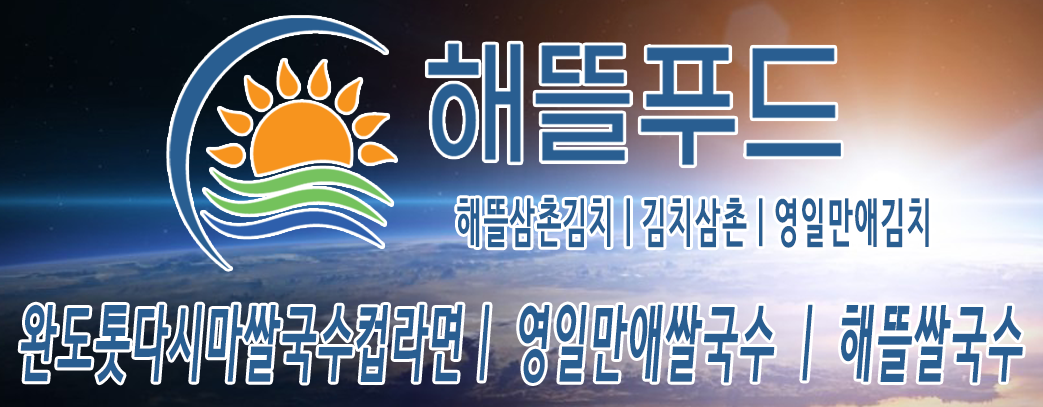 해뜰푸드

해뜰삼촌김치 | 김치삼촌 | 영일만애김치

완도톳다시마쌀국수컵라면 | 영일만애쌀국수 | 해뜰쌀국수